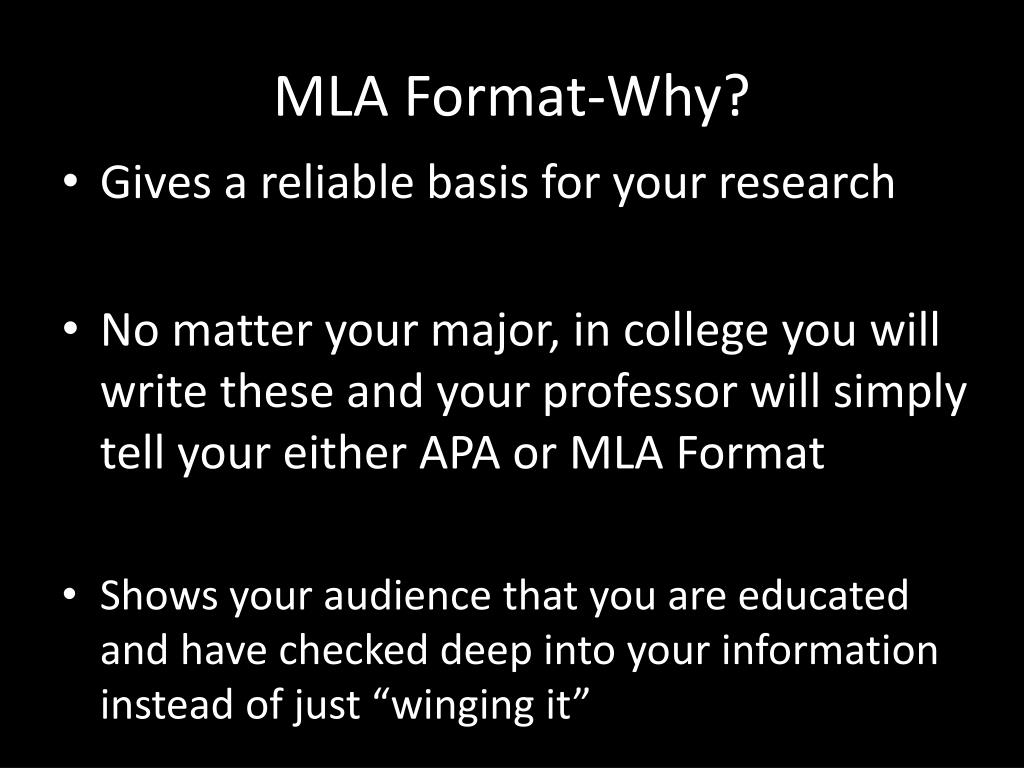 MLA Format-Why?

• Gives a reliable basis for your research

• No matter your major, in college you will write these and your professor will simply tell your either APA or MLA Format

• Shows your audience that you are educated and have checked deep into your information instead of just “winging it”